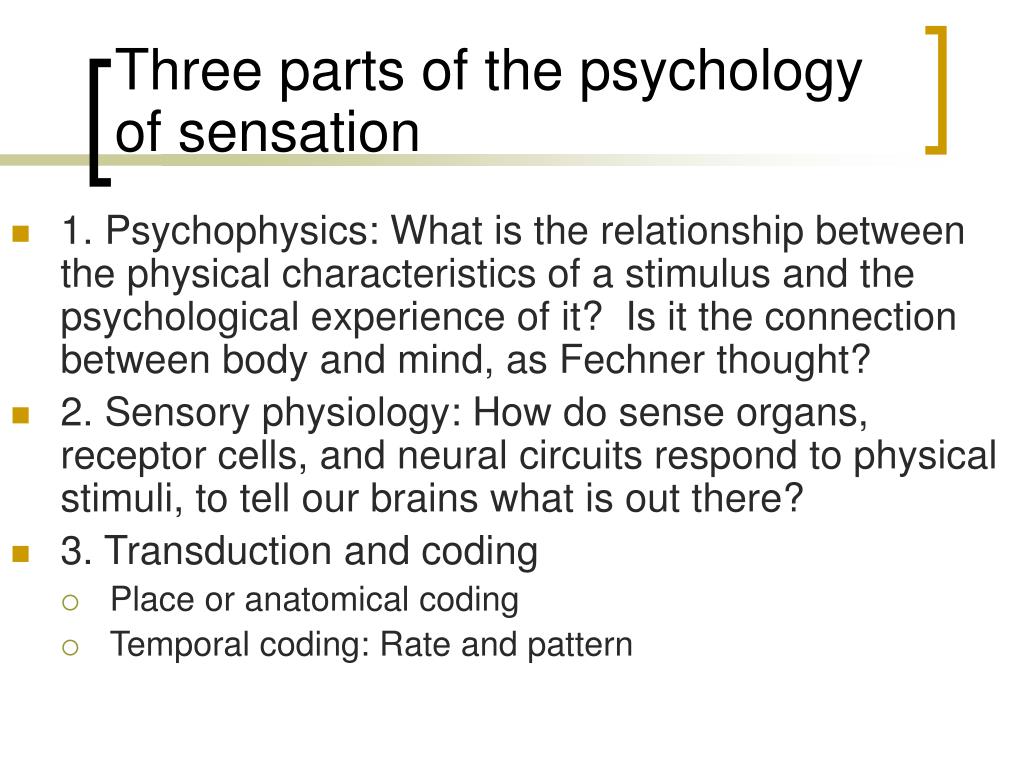 Three parts of the psychology of sensation

1. Psychophysics: What is the relationship between the physical characteristics of a stimulus and the psychological experience of it?  Is it the connection between body and mind, as Fechner thought?

2. Sensory physiology: How do sense organs, receptor cells, and neural circuits respond to physical stimuli, to tell our brains what is out there?

3. Transduction and coding

Place or anatomical coding

Temporal coding: Rate and pattern